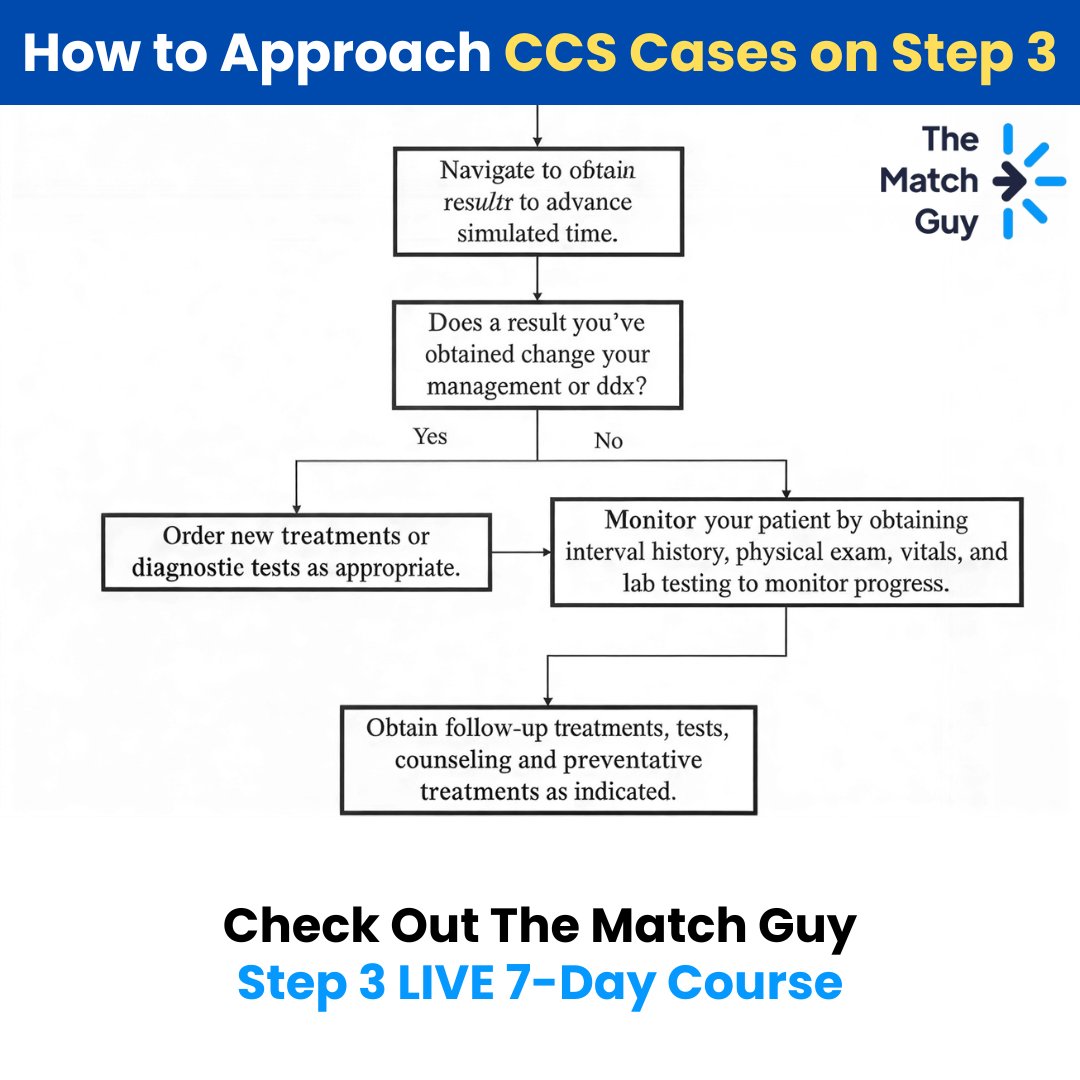 How to Approach CCS Cases on Step 3

The Match Guy

Navigate to obtain resultr to advance simulated time.

Does a result you've obtained change your management or ddx?

Yes

No

Order new treatments or diagnostic tests as appropriate.

Monitor your patient by obtaining interval history, physical exam, vitals, and lab testing to monitor progress.

Obtain follow-up treatments, tests, counseling and preventative treatments as indicated.

Check Out The Match Guy
Step 3 LIVE 7-Day Course